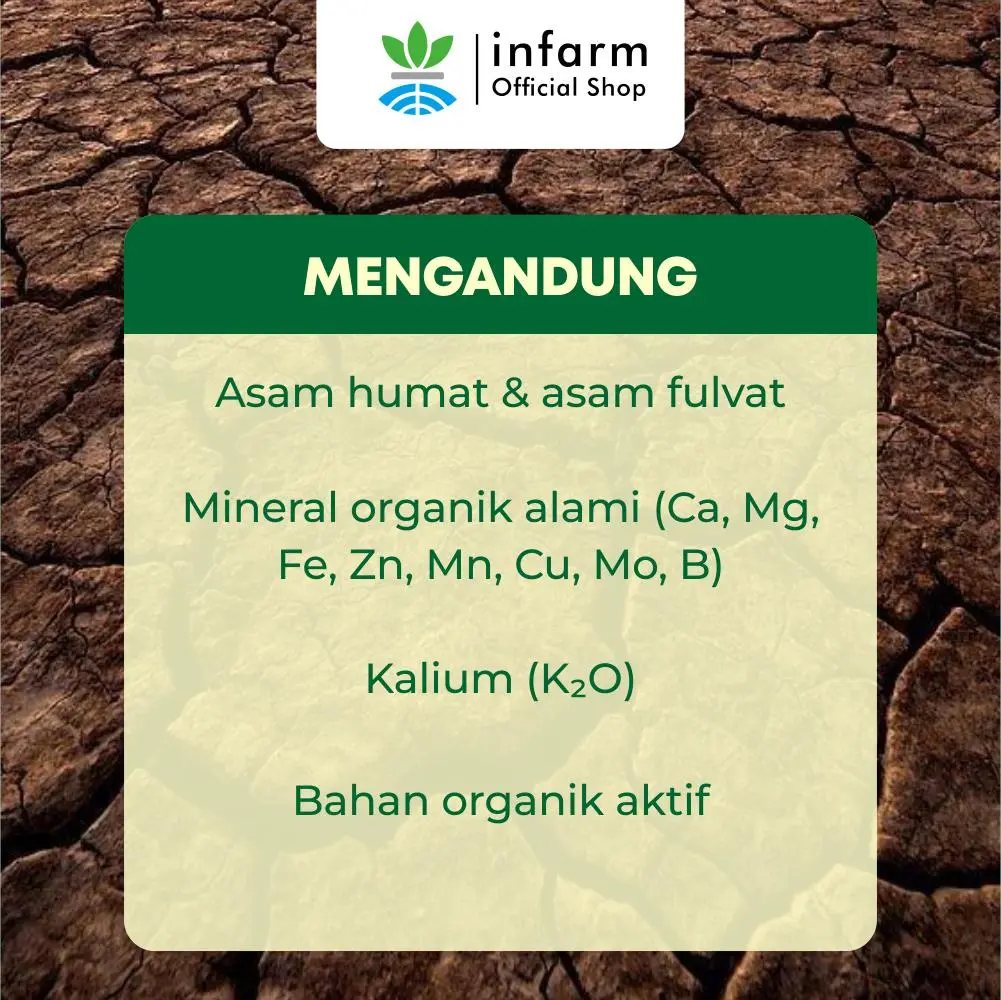 infarm
Official Shop

MENGANDUNG

Asam humat & asam fulvat

Mineral organik alami (Ca, Mg, Fe, Zn, Mn, Cu, Mo, B)

Kalium ($K_2O$)

Bahan organik aktif